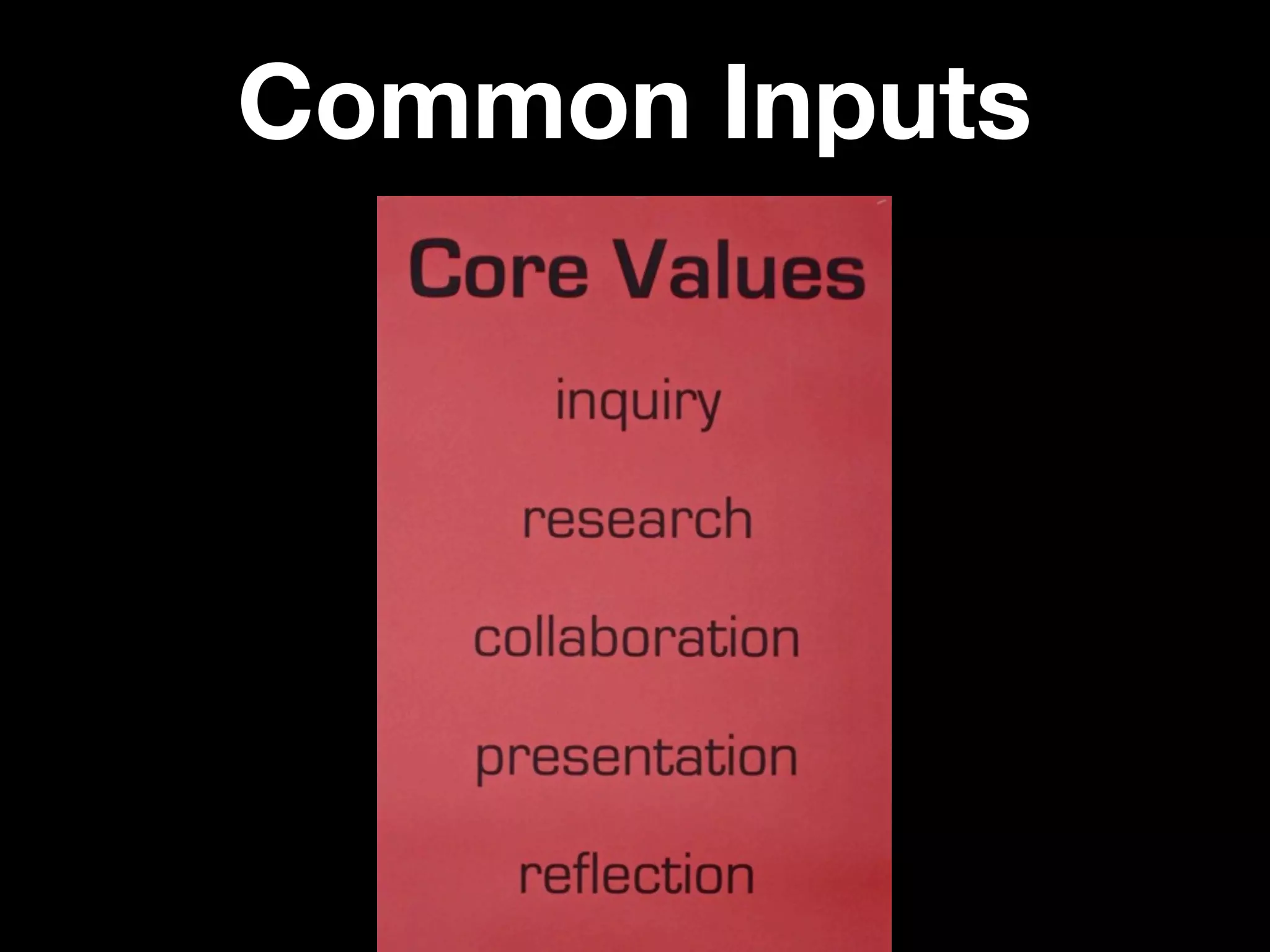 Common Inputs

Core Values

inquiry

research

collaboration

presentation

reflection